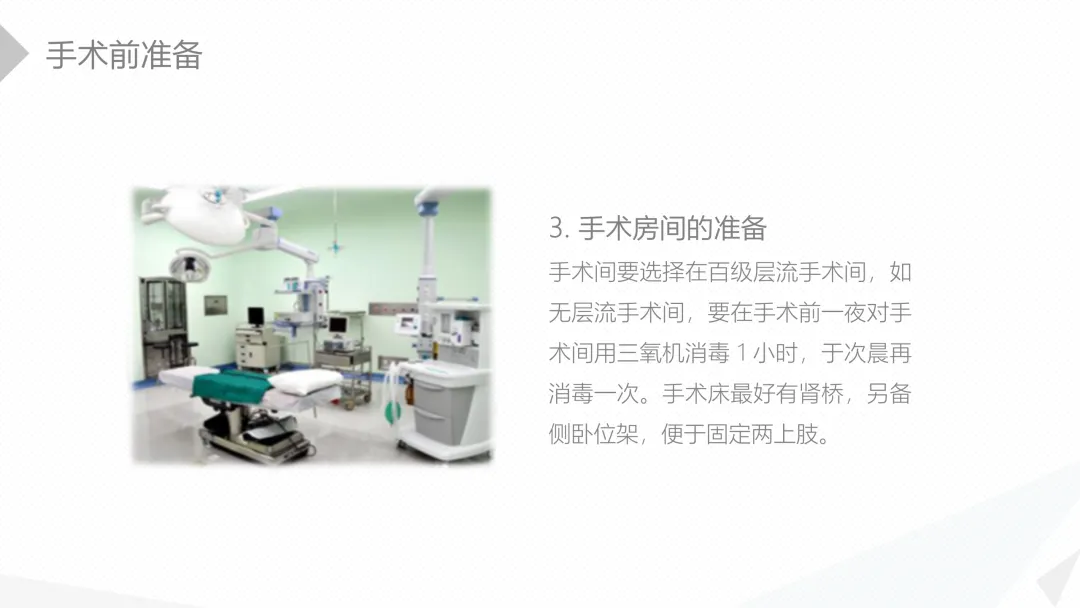 手术前准备

3. 手术房间的准备

手术间要选择在百级层流手术间，如无层流手术间，要在手术前一夜对手术间用三氧机消毒 1 小时，于次晨再消毒一次。手术床最好有肾桥，另备侧卧位架，便于固定两上肢。